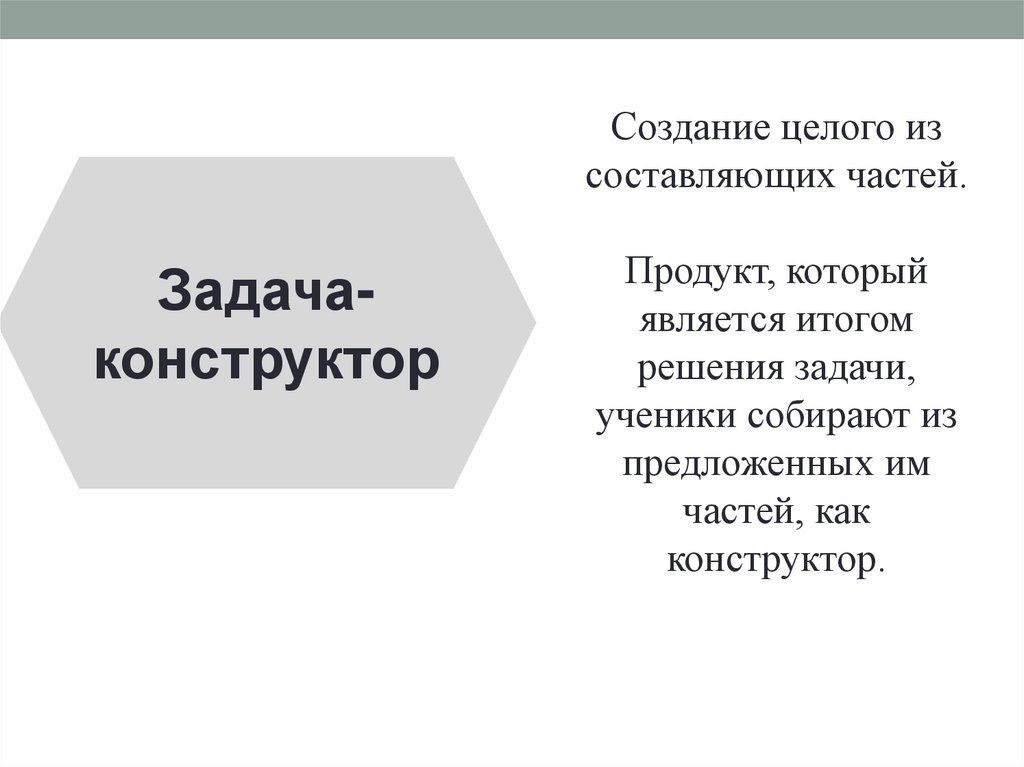 Задача-конструктор

Создание целого из составляющих частей.

Продукт, который является итогом решения задачи, ученики собирают из предложенных им частей, как конструктор.